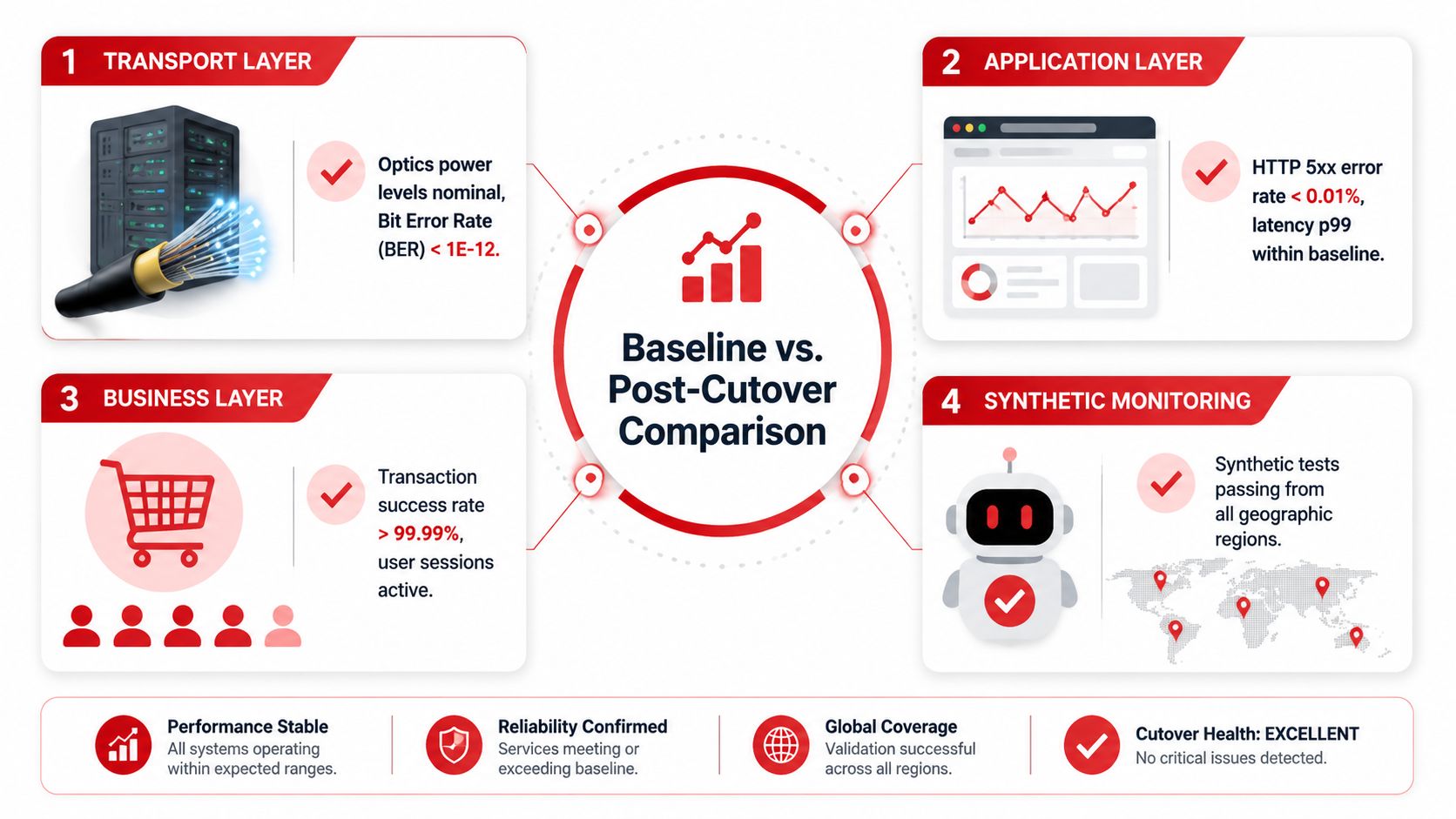 1 TRANSPORT LAYER

Optics power levels nominal, Bit Error Rate (BER) < 1E-12.

2 APPLICATION LAYER

HTTP 5xx error rate < 0.01%, latency p99 within baseline.

Baseline vs. Post-Cutover Comparison

3 BUSINESS LAYER

Transaction success rate > 99.99%, user sessions active.

4 SYNTHETIC MONITORING

Synthetic tests passing from all geographic regions.

Performance Stable
All systems operating within expected ranges.

Reliability Confirmed
Services meeting or exceeding baseline.

Global Coverage
Validation successful across all regions.

Cutover Health: EXCELLENT
No critical issues detected.